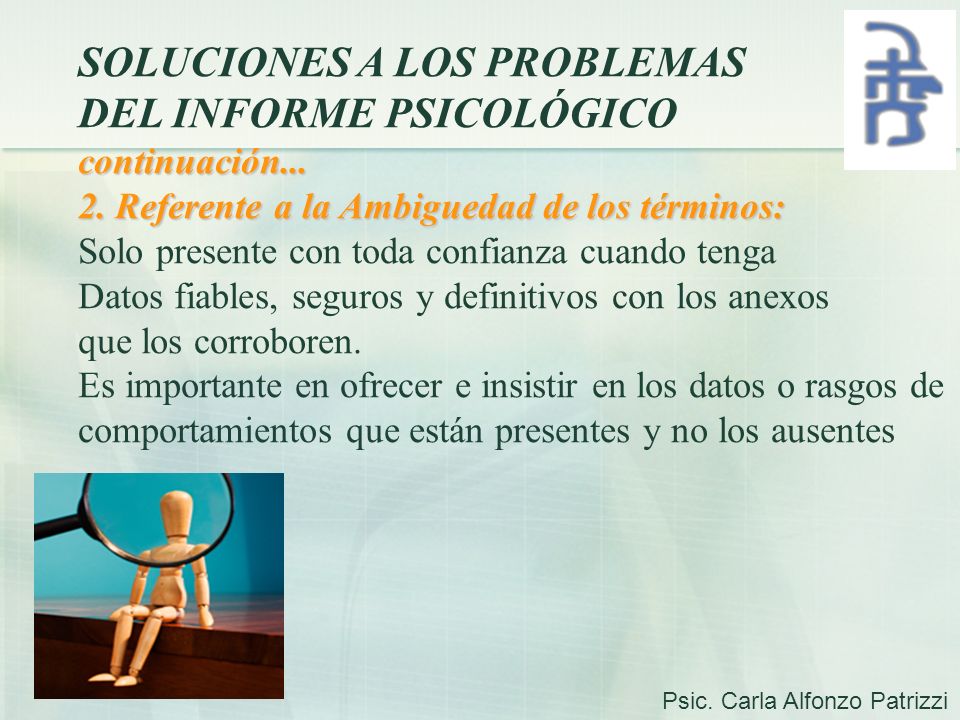 SOLUCIONES A LOS PROBLEMAS DEL INFORME PSICOLÓGICO

continuación...

2. Referente a la Ambiguedad de los términos:

Solo presente con toda confianza cuando tenga Datos fiables, seguros y definitivos con los anexos que los corroboren.

Es importante en ofrecer e insistir en los datos o rasgos de comportamientos que están presentes y no los ausentes

Psic. Carla Alfonzo Patrizzi